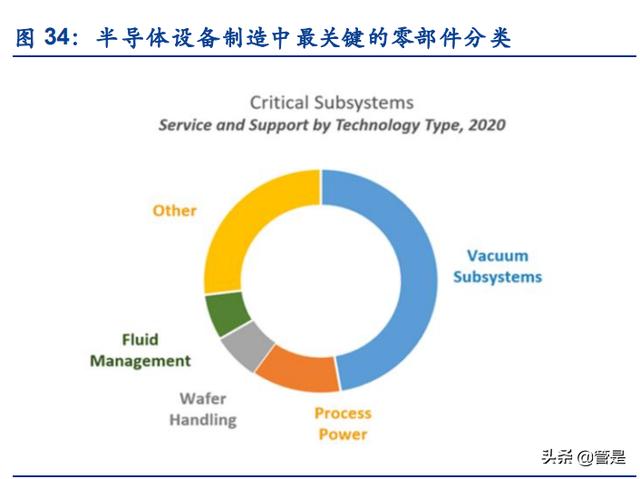 图 34：半导体设备制造中最关键的零部件分类

Critical Subsystems
Service and Support by Technology Type, 2020

Other

Vacuum Subsystems

Fluid Management

Wafer Handling

Process Power

头条 @管是